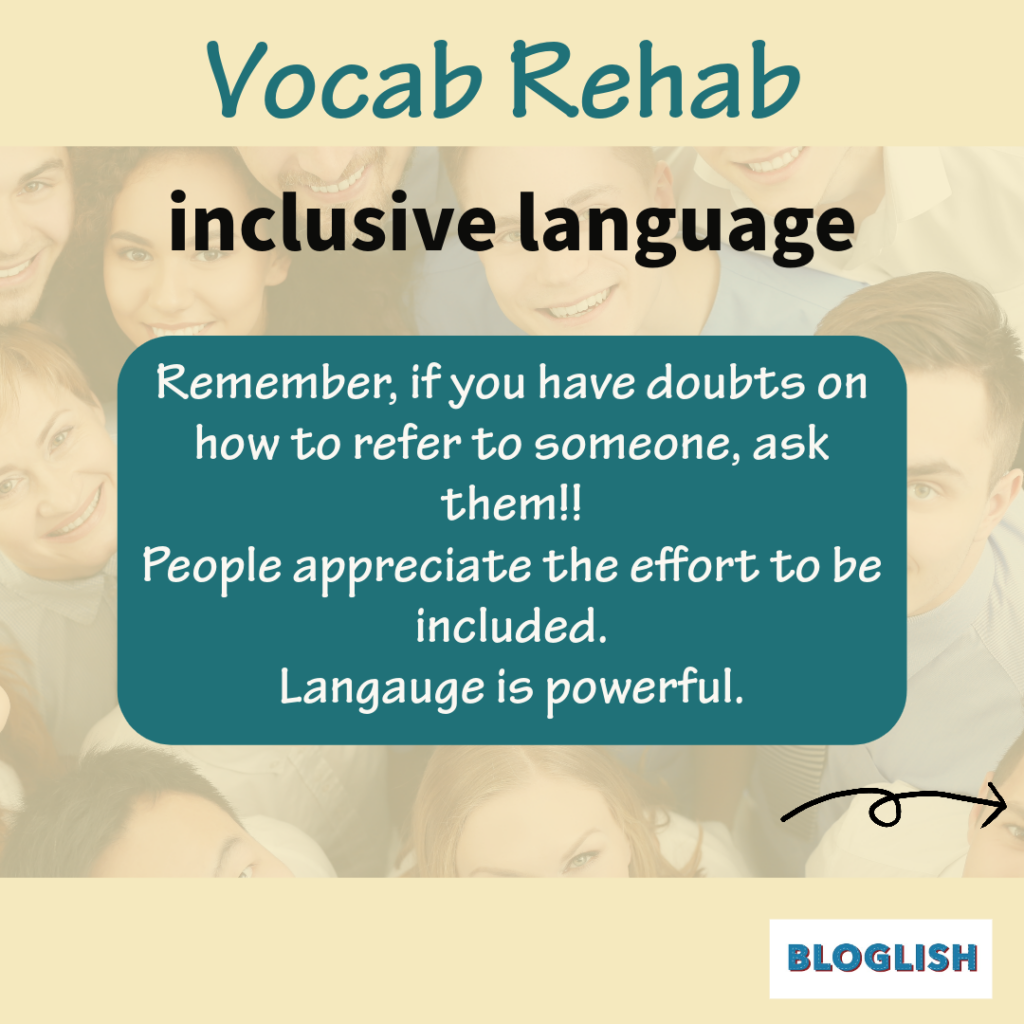 Vocab Rehab

inclusive language

Remember, if you have doubts on how to refer to someone, ask them!!
People appreciate the effort to be included.
Langauge is powerful.

BLOGLISH